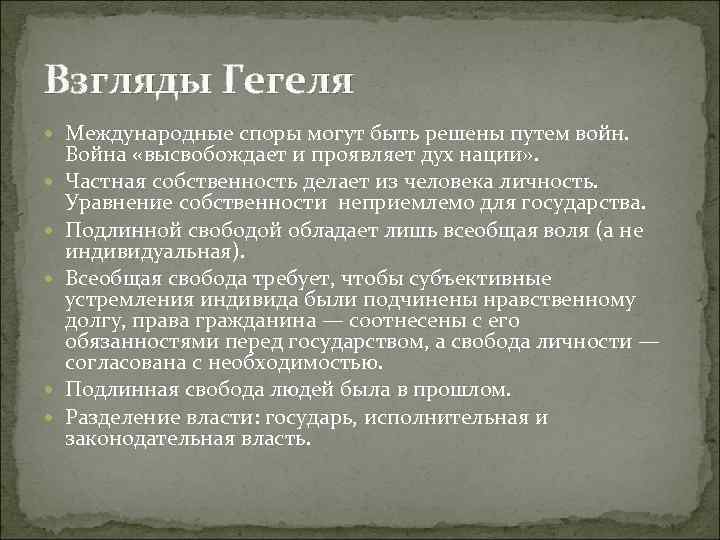 Взгляды Гегеля

Международные споры могут быть решены путем войн. Война «высвобождает и проявляет дух нации».

Частная собственность делает из человека личность. Уравнение собственности неприемлемо для государства.

Подлинной свободой обладает лишь всеобщая воля (а не индивидуальная).

Всеобщая свобода требует, чтобы субъективные устремления индивида были подчинены нравственному долгу, права гражданина — соотнесены с его обязанностями перед государством, а свобода личности — согласована с необходимостью.

Подлинная свобода людей была в прошлом.

Разделение власти: государь, исполнительная и законодательная власть.